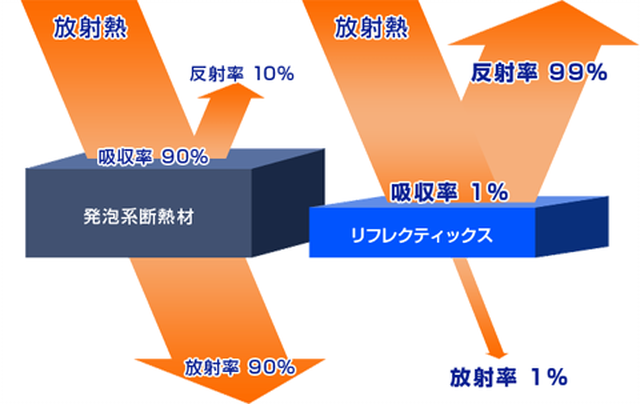 放射熱

反射率 10%

吸収率 90%

発泡系断熱材

放射率 90%

放射熱

反射率 99%

吸収率 1%

リフレクティックス

放射率 1%